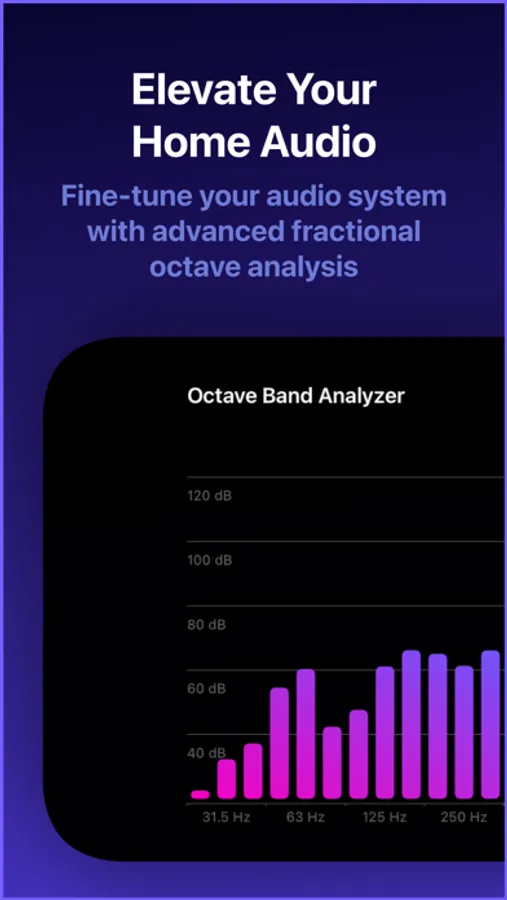 Elevate Your Home Audio

Fine-tune your audio system with advanced fractional octave analysis

Octave Band Analyzer

120 dB
100 dB
80 dB
60 dB
40 dB

31.5 Hz
63 Hz
125 Hz
250 Hz